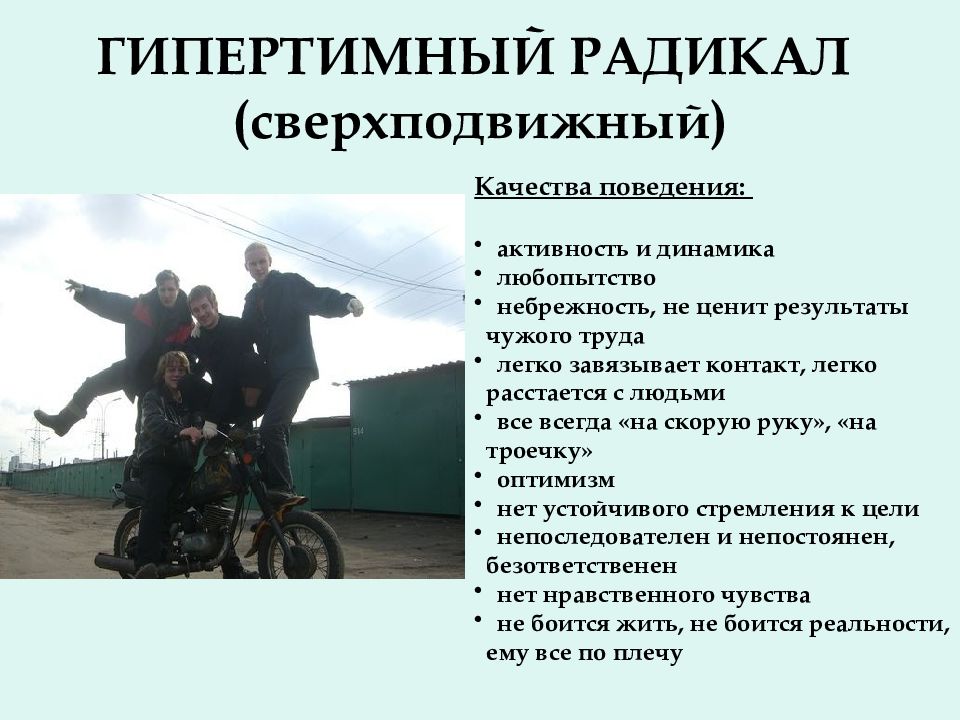 ГИПЕРТИМНЫЙ РАДИКАЛ
(сверхподвижный)

Качества поведения:

• активность и динамика
• любопытство
• небрежность, не ценит результаты чужого труда
• легко завязывает контакт, легко расстается с людьми
• все всегда «на скорую руку», «на троечку»
• оптимизм
• нет устойчивого стремления к цели
• непоследователен и непостоянен, безответственен
• нет нравственного чувства
• не боится жить, не боится реальности, ему все по плечу